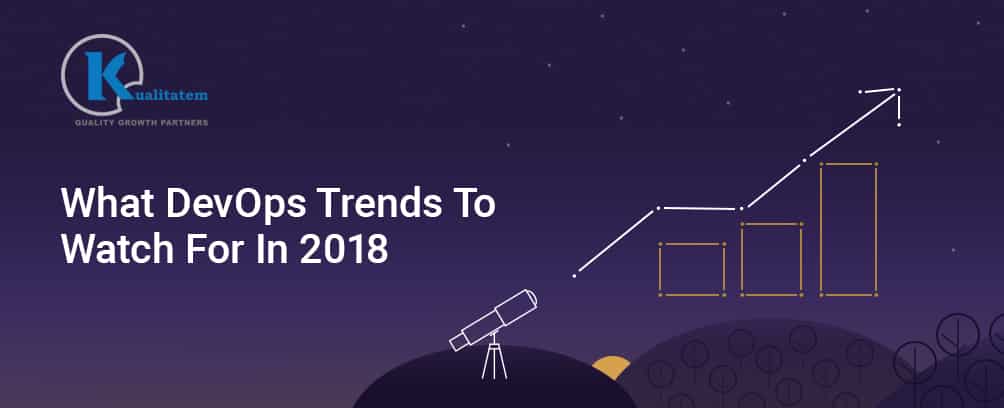 Kualitatem
QUALITY GROWTH PARTNERS

What DevOps Trends To Watch For In 2018